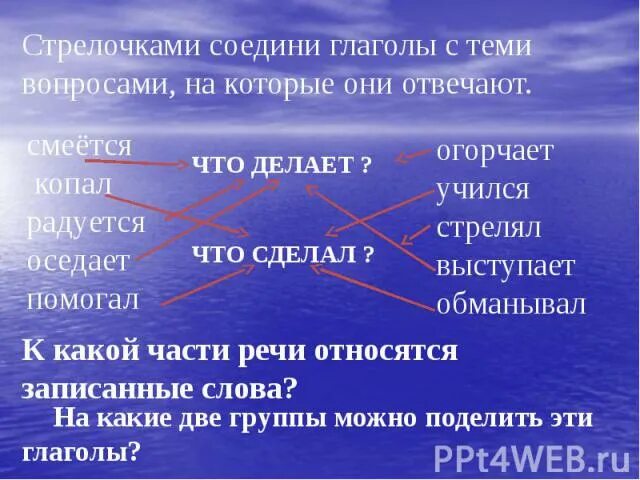 Стрелочками соедини глаголы с теми вопросами, на которые они отвечают.

смеётся
копал
радуется
оседает
помогал

ЧТО ДЕЛАЕТ ?

ЧТО СДЕЛАЛ ?

огорчает
учился
стрелял
выступает
обманывал

К какой части речи относятся записанные слова?

На какие две группы можно поделить эти глаголы?

PPt4WEB.ru